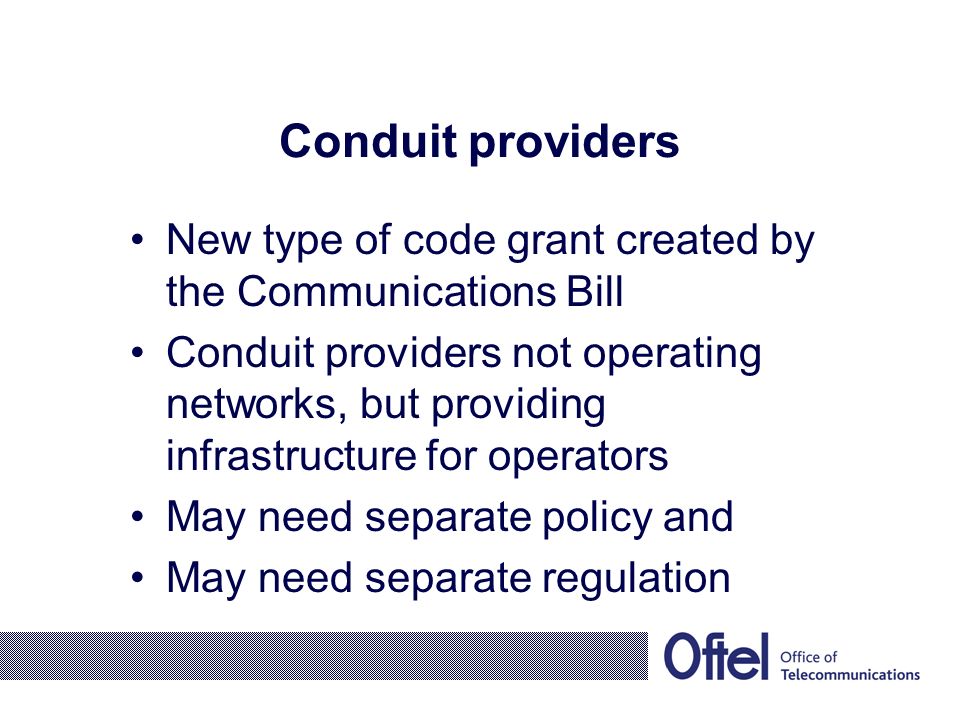 Conduit providers

• New type of code grant created by the Communications Bill
• Conduit providers not operating networks, but providing infrastructure for operators
• May need separate policy and
• May need separate regulation

Oftel Office of Telecommunications